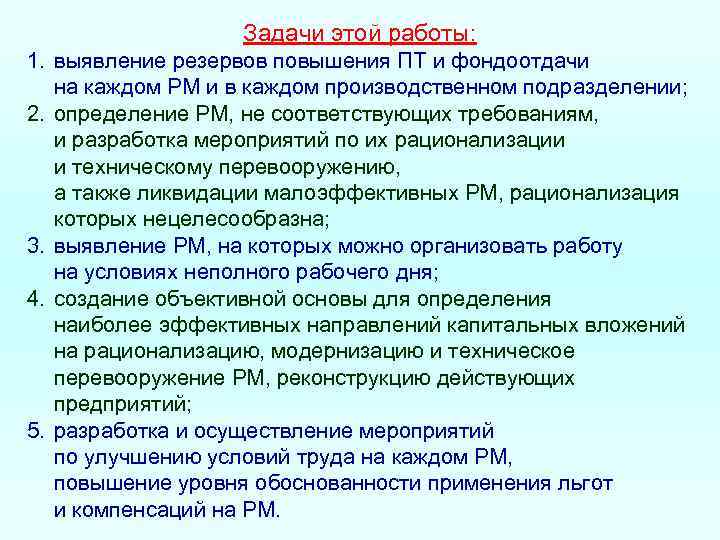 Задачи этой работы:

1. выявление резервов повышения ПТ и фондоотдачи на каждом РМ и в каждом производственном подразделении;
2. определение РМ, не соответствующих требованиям, и разработка мероприятий по их рационализации и техническому перевооружению, а также ликвидации малоэффективных РМ, рационализация которых нецелесообразна;
3. выявление РМ, на которых можно организовать работу на условиях неполного рабочего дня;
4. создание объективной основы для определения наиболее эффективных направлений капитальных вложений на рационализацию, модернизацию и техническое перевооружение РМ, реконструкцию действующих предприятий;
5. разработка и осуществление мероприятий по улучшению условий труда на каждом РМ, повышение уровня обоснованности применения льгот и компенсаций на РМ.